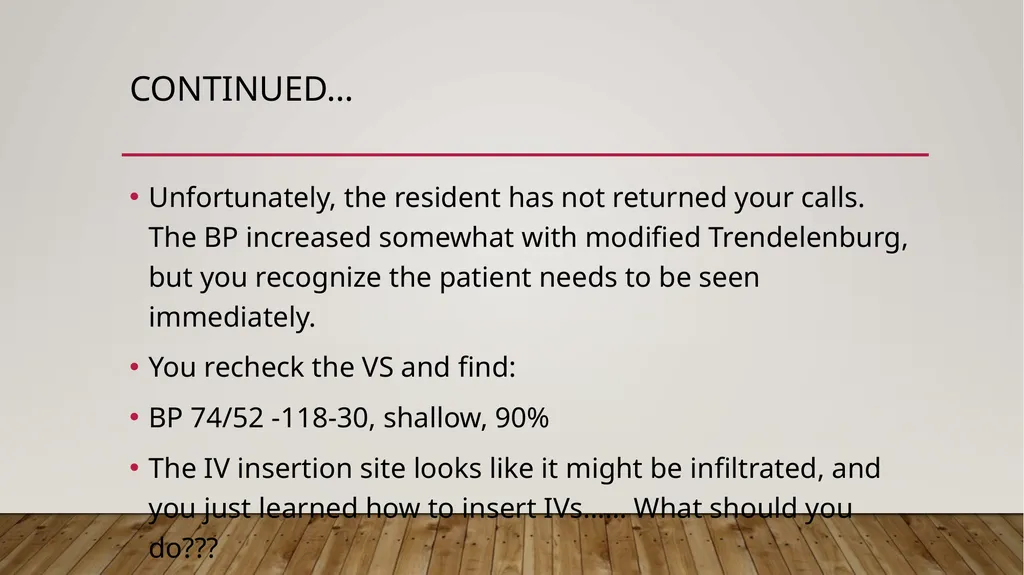 CONTINUED…

• Unfortunately, the resident has not returned your calls. The BP increased somewhat with modified Trendelenburg, but you recognize the patient needs to be seen immediately.

• You recheck the VS and find:

• BP 74/52 -118-30, shallow, 90%

• The IV insertion site looks like it might be infiltrated, and you just learned how to insert IVs…… What should you do???